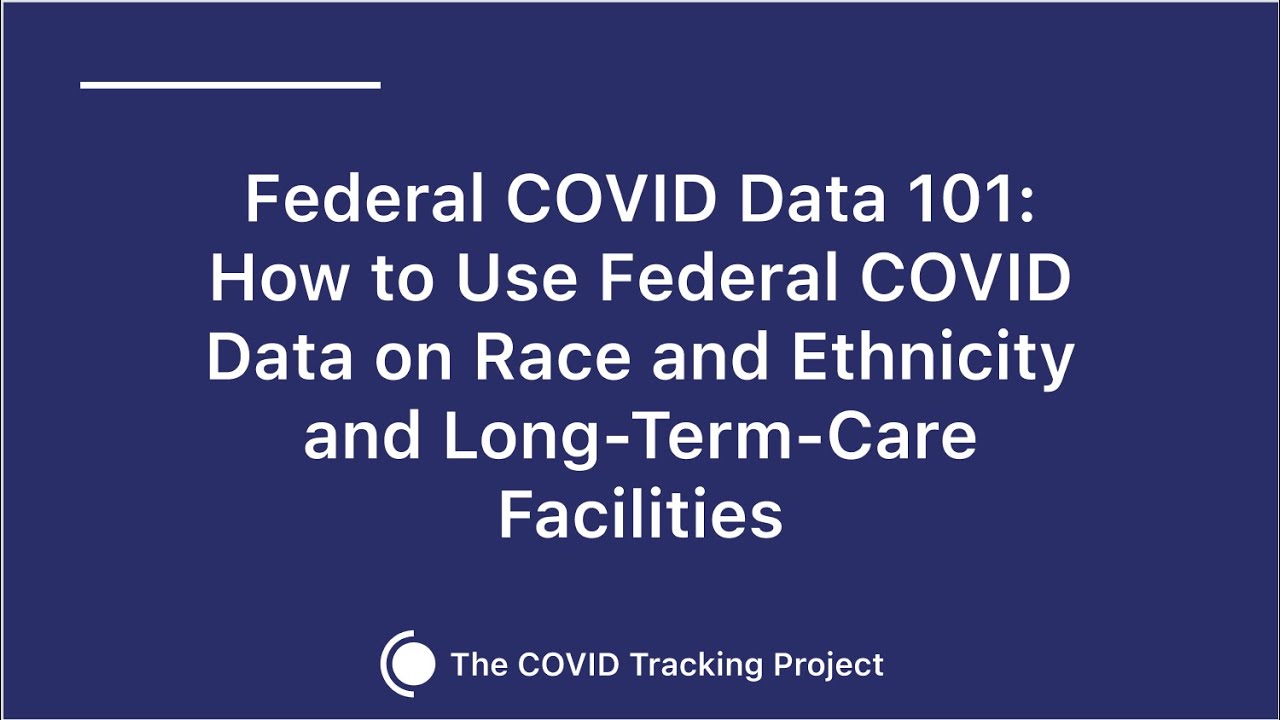 Federal COVID Data 101: How to Use Federal COVID Data on Race and Ethnicity and Long-Term-Care Facilities

The COVID Tracking Project